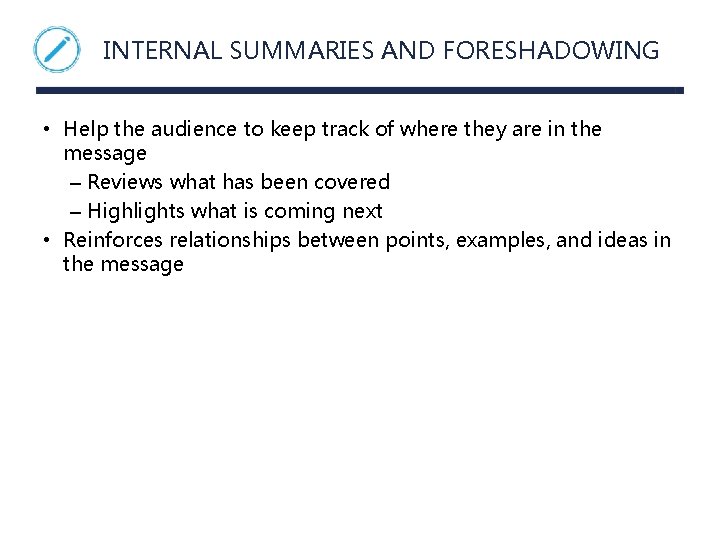 INTERNAL SUMMARIES AND FORESHADOWING

• Help the audience to keep track of where they are in the message
– Reviews what has been covered
– Highlights what is coming next
• Reinforces relationships between points, examples, and ideas in the message